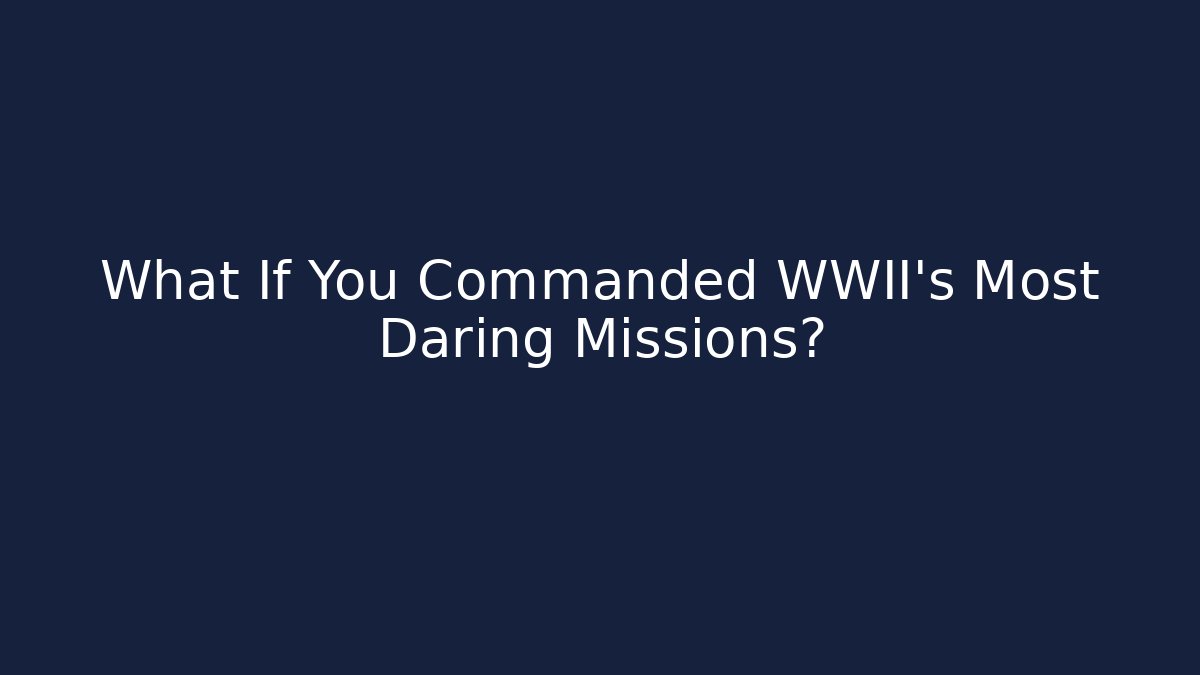 What If You Commanded WWII's Most Daring Missions?